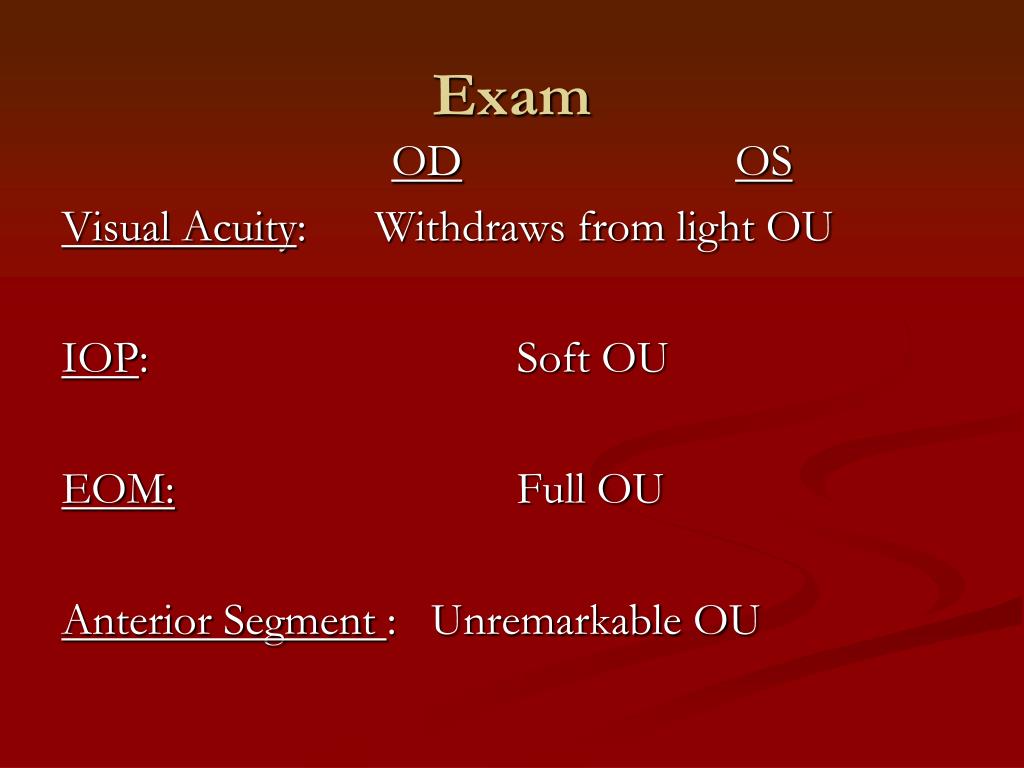 Exam

OD OS

Visual Acuity: Withdraws from light OU

IOP: Soft OU

EOM: Full OU

Anterior Segment : Unremarkable OU